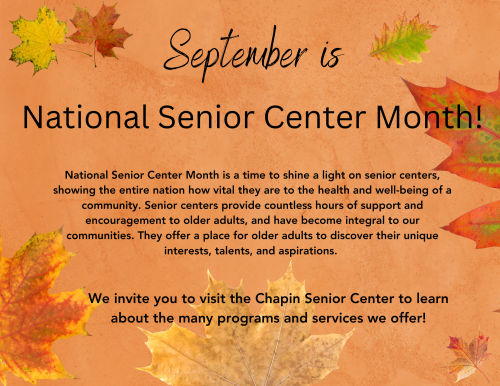 September is

National Senior Center Month!

National Senior Center Month is a time to shine a light on senior centers, showing the entire nation how vital they are to the health and well-being of a community. Senior centers provide countless hours of support and encouragement to older adults, and have become integral to our communities. They offer a place for older adults to discover their unique interests, talents, and aspirations.

We invite you to visit the Chapin Senior Center to learn about the many programs and services we offer!